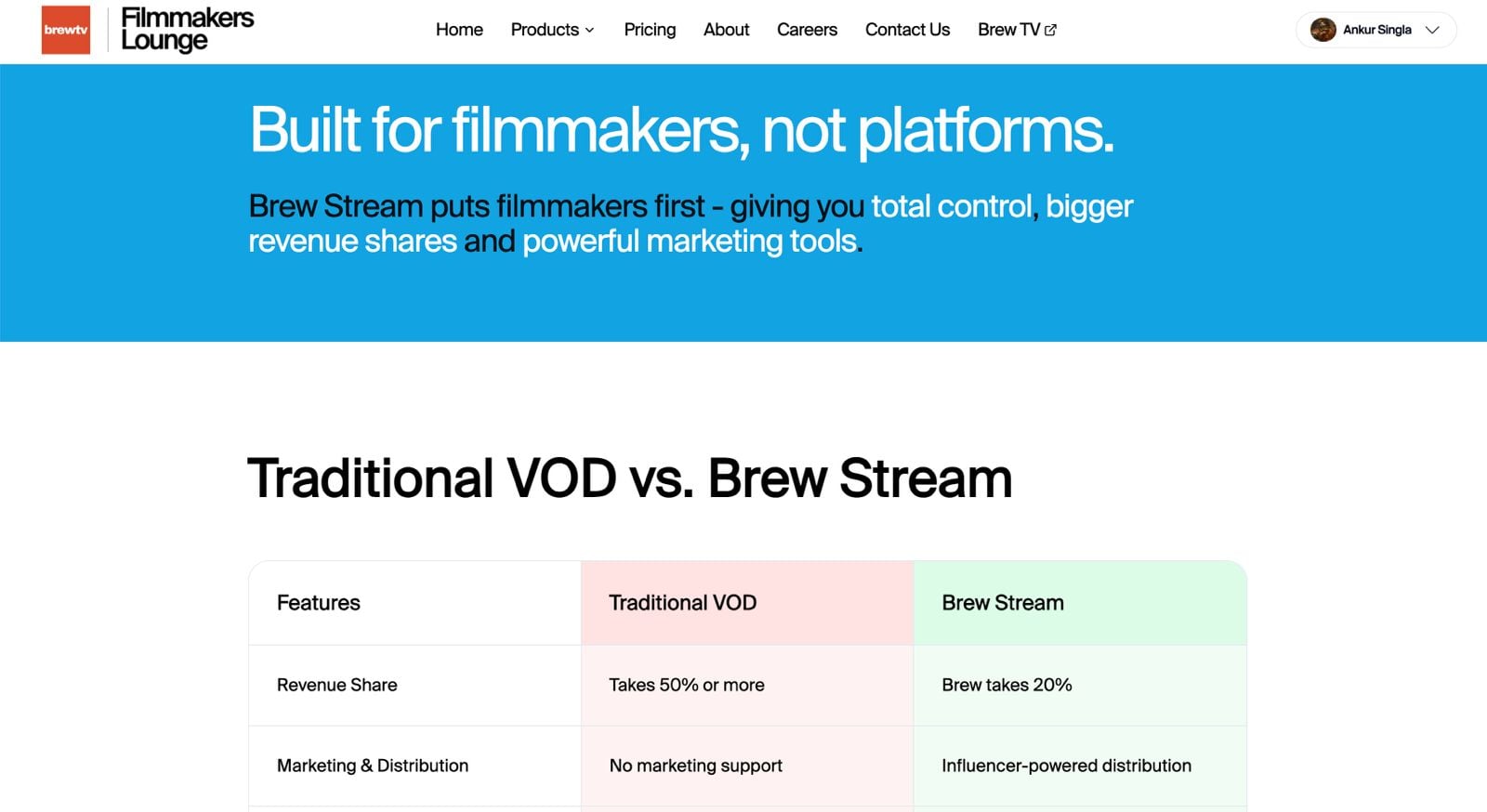 brewtv Filmmakers Lounge

Home Products Pricing About Careers Contact Us Brew TV

Ankur Singla

Built for filmmakers, not platforms.

Brew Stream puts filmmakers first - giving you total control, bigger revenue shares and powerful marketing tools.

Traditional VOD vs. Brew Stream

| Features | Traditional VOD | Brew Stream |
|---|---|---|
| Revenue Share | Takes 50% or more | Brew takes 20% |
| Marketing & Distribution | No marketing support | Influencer-powered distribution |